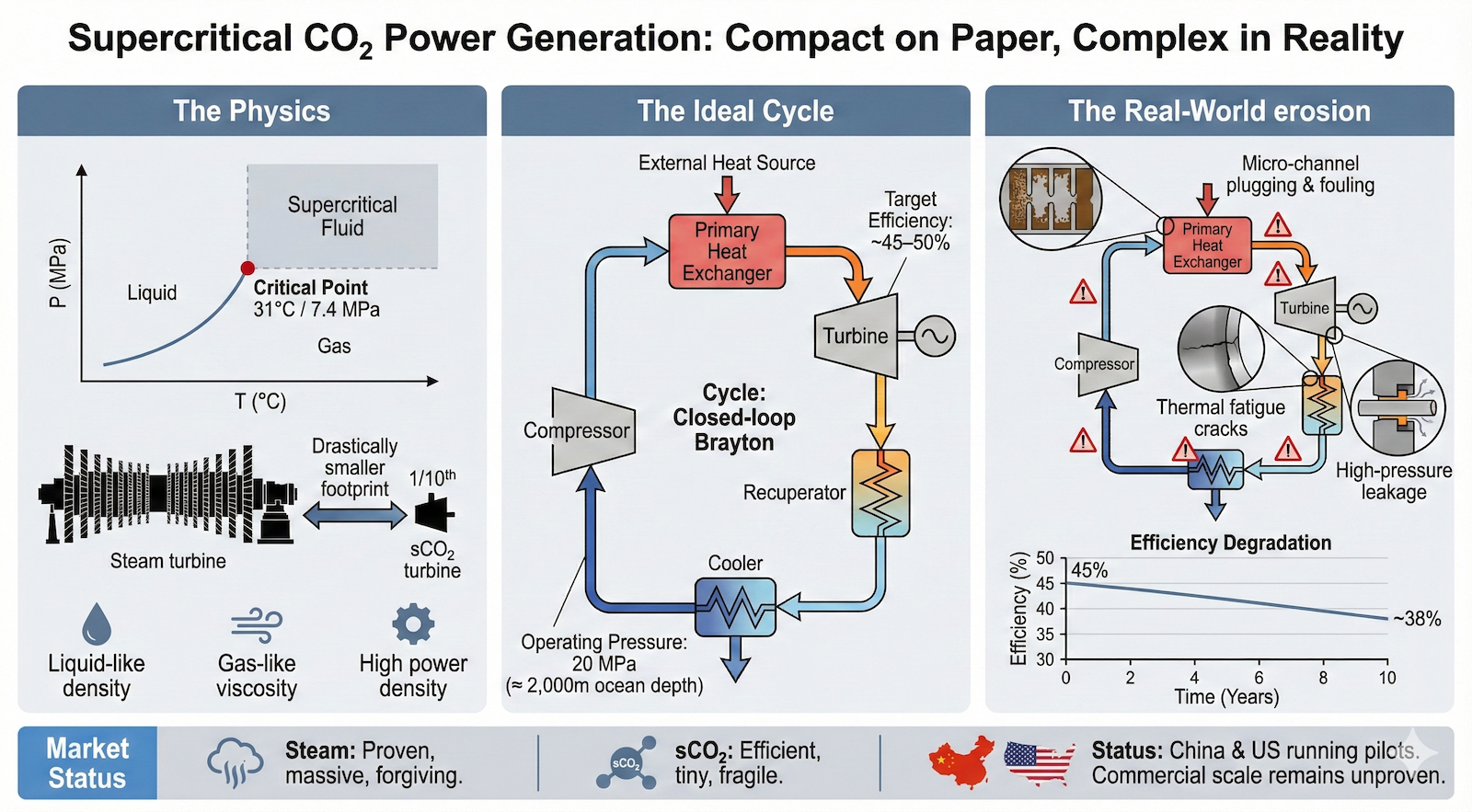 Supercritical $CO_2$ Power Generation: Compact on Paper, Complex in Reality

The Physics

P (MPa)

Supercritical Fluid

Liquid

Critical Point
31°C / 7.4 MPa

Gas

T (°C)

Drastically smaller footprint

$1/10^{th}$

Steam turbine

$sCO_2$ turbine

Liquid-like density

Gas-like viscosity

High power density

The Ideal Cycle

External Heat Source

Primary Heat Exchanger

Target Efficiency: ~45–50%

Turbine

Cycle: Closed-loop Brayton

Compressor

Recuperator

Cooler

Operating Pressure: 20 MPa (≈ 2,000m ocean depth)

The Real-World erosion

Micro-channel plugging & fouling

Primary Heat Exchanger

Turbine

Compressor

Thermal fatigue cracks

High-pressure leakage

Efficiency Degradation

Efficiency (%)

50
45
40
35
30

45%

~38%

0
2
4
6
8
10

Time (Years)

Market Status

Steam: Proven, massive, forgiving.

$sCO_2$

$sCO_2$: Efficient, tiny, fragile.

Status: China & US running pilots. Commercial scale remains unproven.